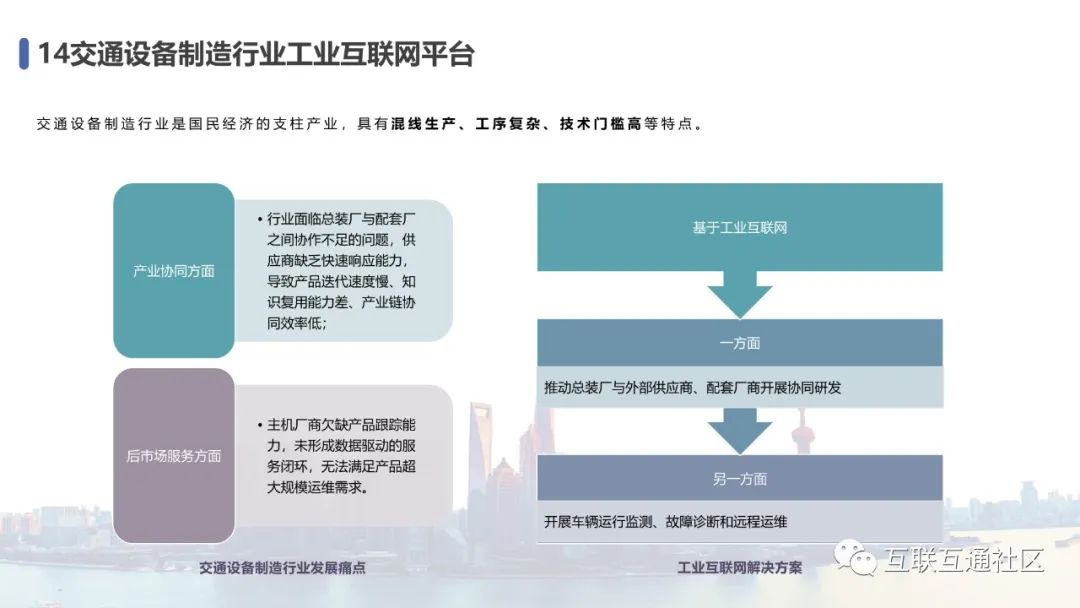 14交通设备制造行业工业互联网平台

交通设备制造行业是国民经济的支柱产业，具有混线生产、工序复杂、技术门槛高等特点。

产业协同方面

• 行业面临总装厂与配套厂之间协作不足的问题，供应商缺乏快速响应能力，导致产品迭代速度慢、知识复用能力差、产业链协同效率低；

后市场服务方面

• 主机厂商欠缺产品跟踪能力，未形成数据驱动的服务闭环，无法满足产品超大规模运维需求。

交通设备制造行业发展痛点

基于工业互联网

一方面

推动总装厂与外部供应商、配套厂商开展协同研发

另一方面

开展车辆运行监测、故障诊断和远程运维

工业互联网解决方案

互联互通社区